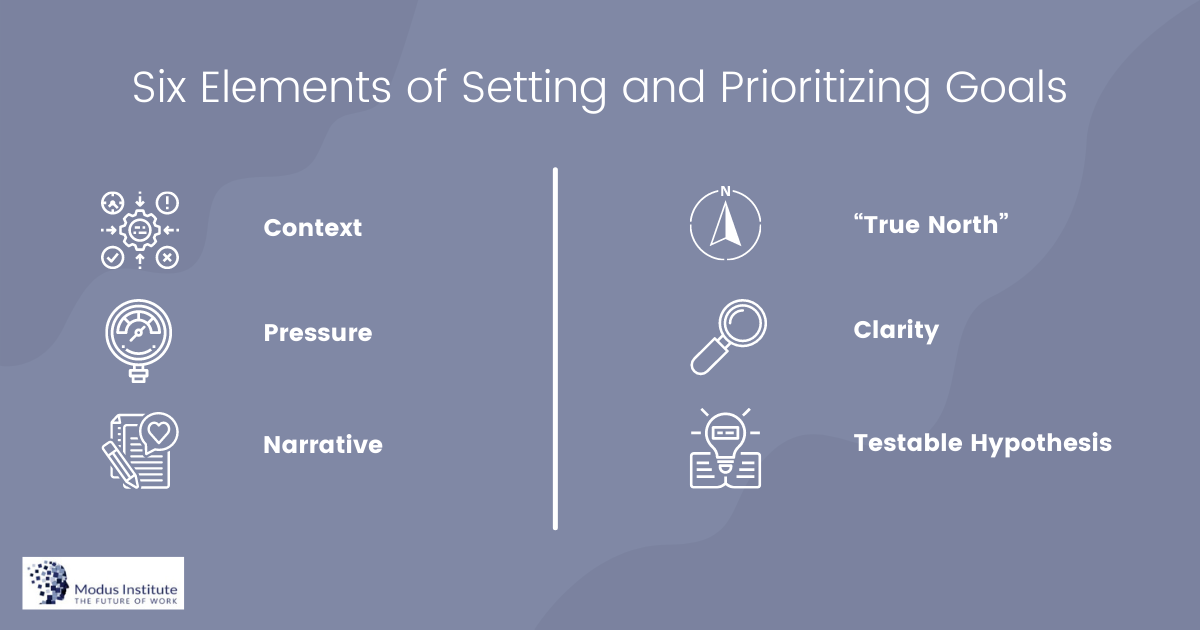 Six Elements of Setting and Prioritizing Goals

Context

Pressure

Narrative

N

“True North”

Clarity

Testable Hypothesis

Modus Institute
THE FUTURE OF WORK